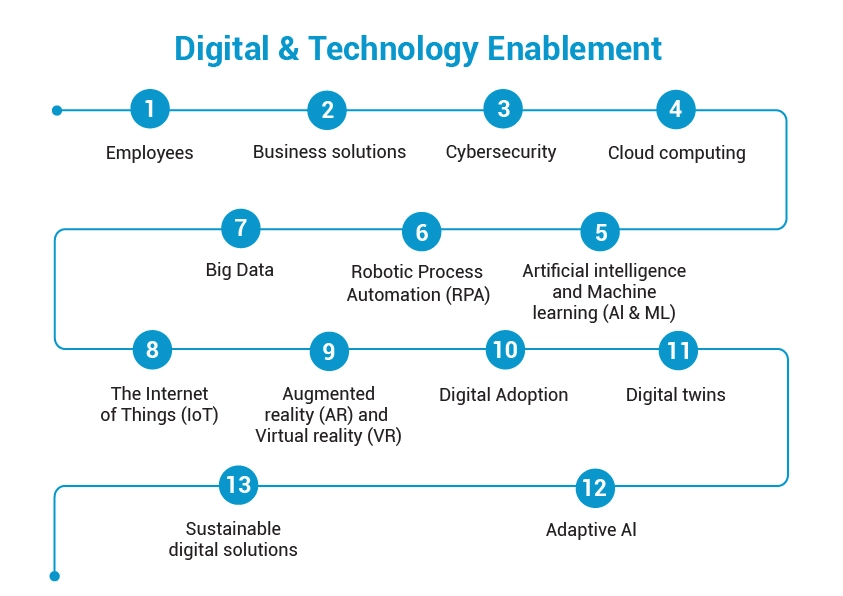 Digital & Technology Enablement

1
Employees

2
Business solutions

3
Cybersecurity

4
Cloud computing

5
Artificial intelligence and Machine learning (AI & ML)

6
Robotic Process Automation (RPA)

7
Big Data

8
The Internet of Things (IoT)

9
Augmented reality (AR) and Virtual reality (VR)

10
Digital Adoption

11
Digital twins

12
Adaptive AI

13
Sustainable digital solutions